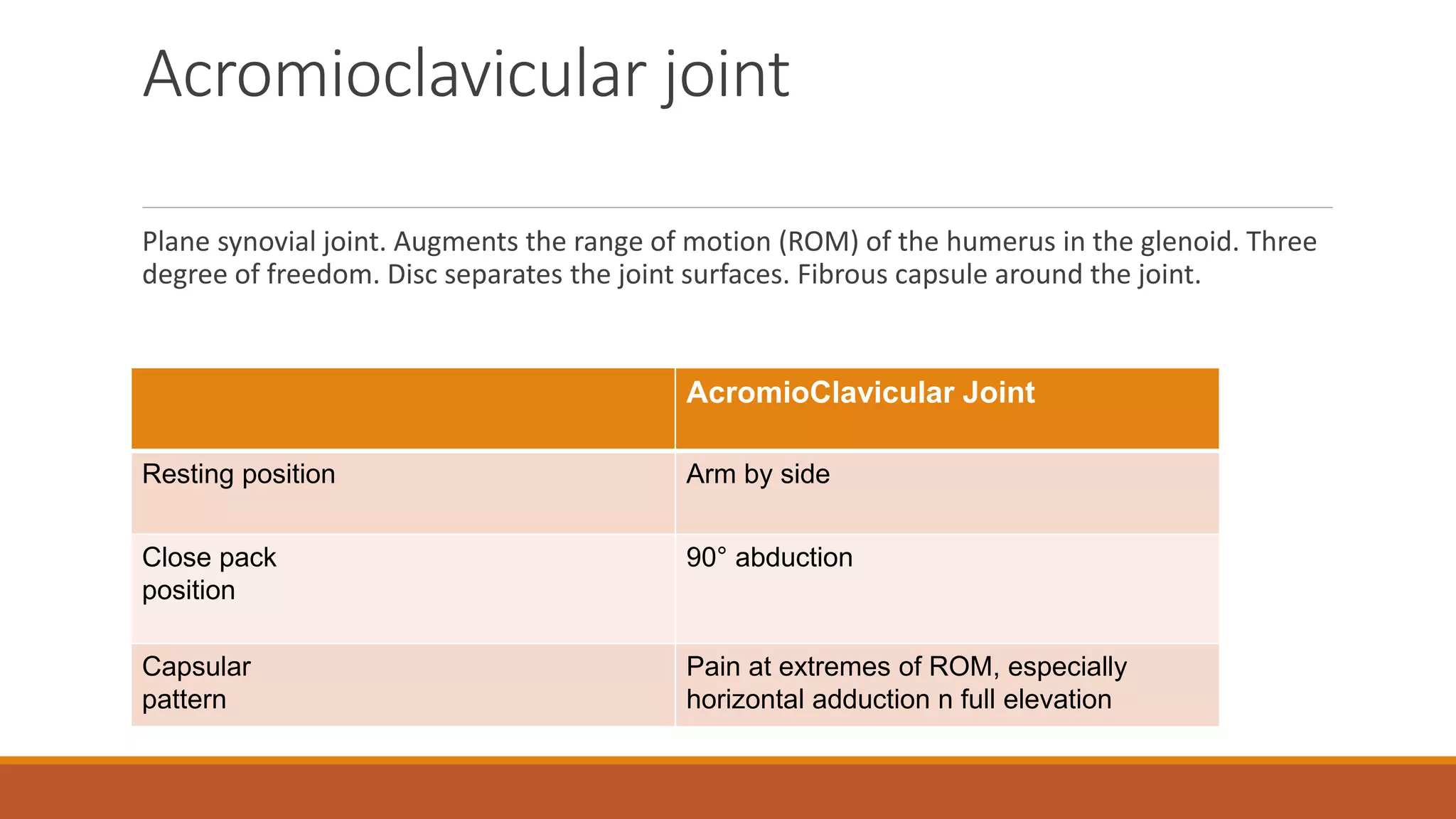 Acromioclavicular joint

Plane synovial joint. Augments the range of motion (ROM) of the humerus in the glenoid. Three degree of freedom. Disc separates the joint surfaces. Fibrous capsule around the joint.

| | AcromioClavicular Joint |
|---|---|
| Resting position | Arm by side |
| Close pack position | 90° abduction |
| Capsular pattern | Pain at extremes of ROM, especially horizontal adduction n full elevation |